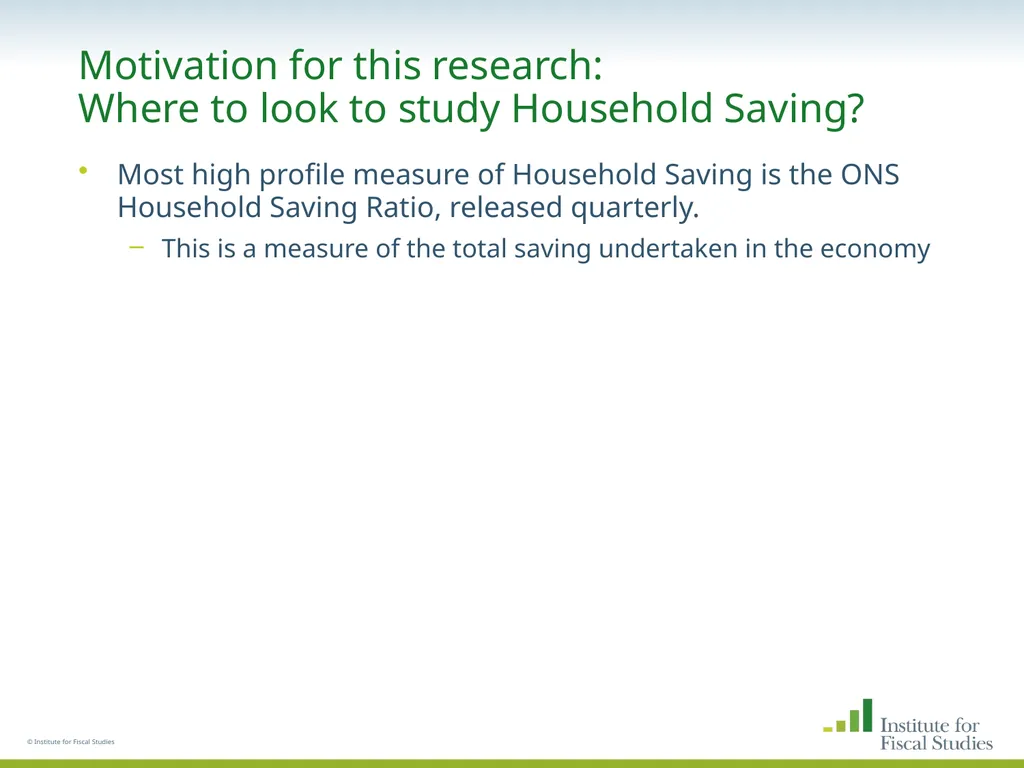 Motivation for this research:
Where to look to study Household Saving?

• Most high profile measure of Household Saving is the ONS Household Saving Ratio, released quarterly.

– This is a measure of the total saving undertaken in the economy

© Institute for Fiscal Studies

Institute for Fiscal Studies